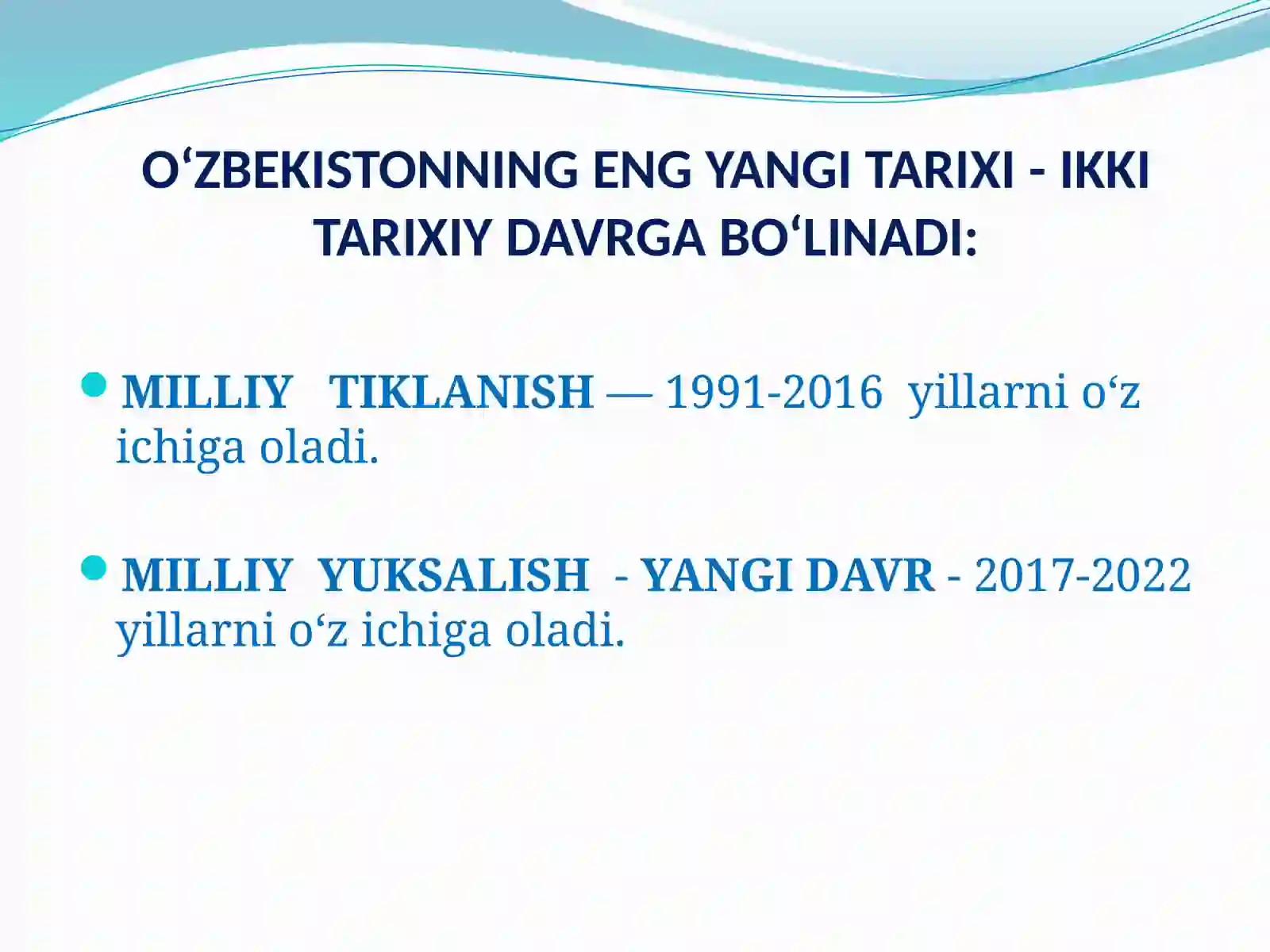 O‘ZBEKISTONNING ENG YANGI TARIXI - IKKI TARIXIY DAVRGA BO‘LINADI:

MILLIY TIKLANISH — 1991-2016 yillarni o‘z ichiga oladi.

MILLIY YUKSALISH - YANGI DAVR - 2017-2022 yillarni o‘z ichiga oladi.